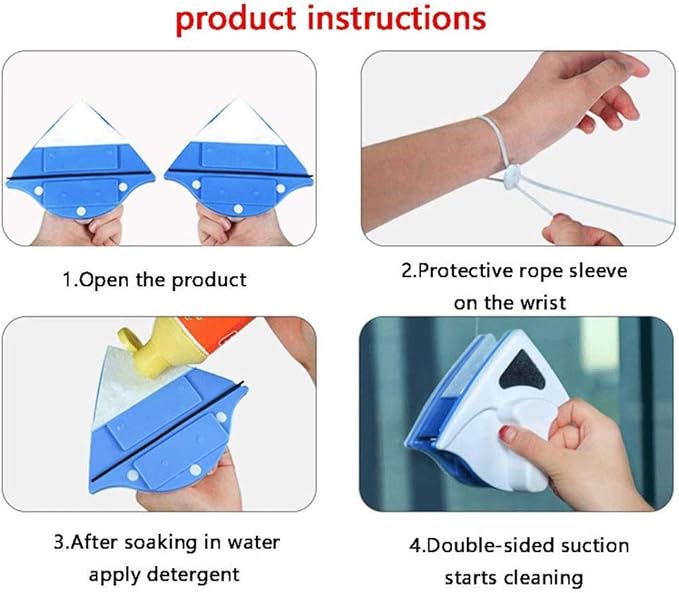 product instructions

1.Open the product

2.Protective rope sleeve on the wrist

3.After soaking in water apply detergent

4.Double-sided suction starts cleaning